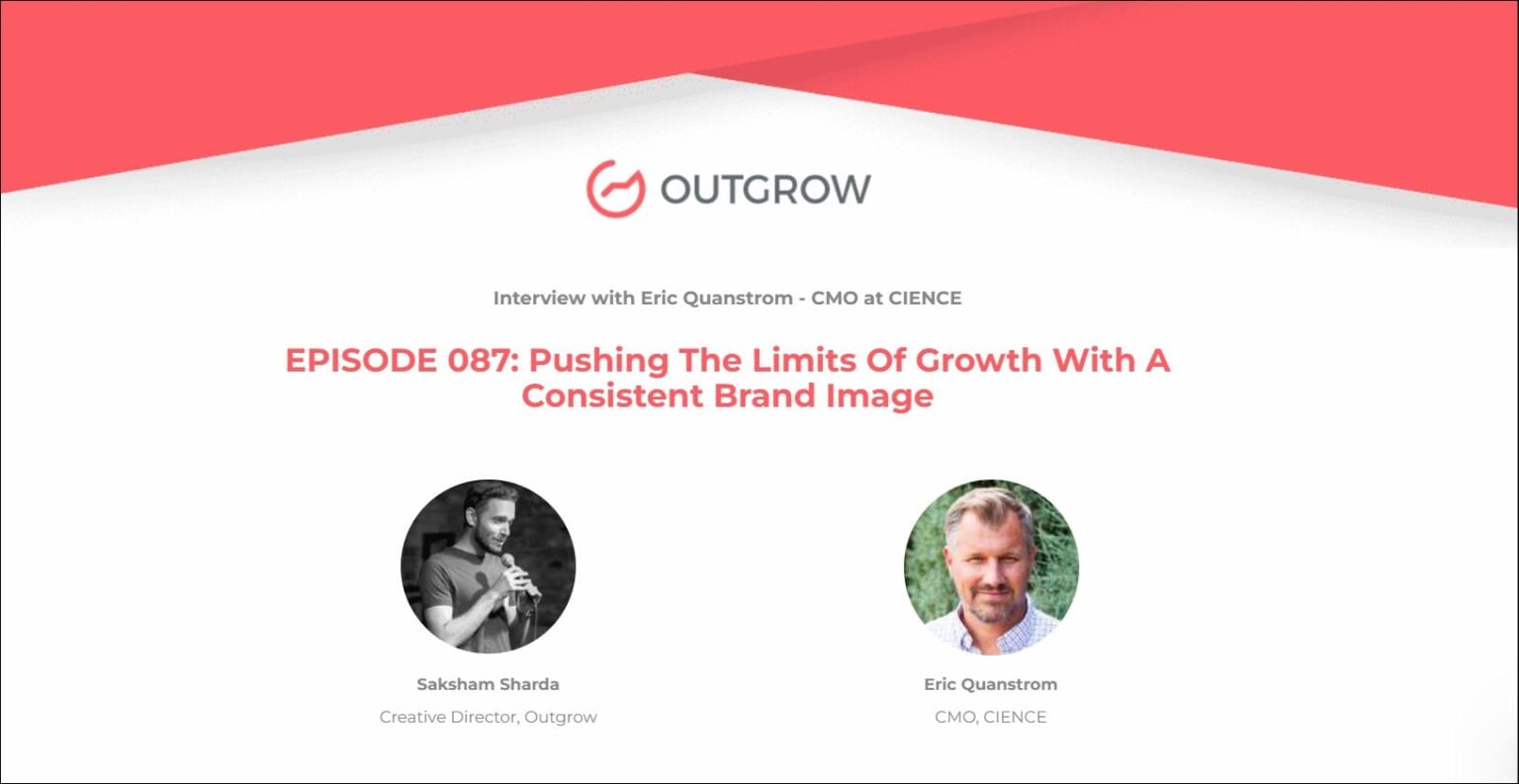 OUTGROW

Interview with Eric Quanstrom - CMO at CIENCE

EPISODE 087: Pushing The Limits Of Growth With A Consistent Brand Image

Saksham Sharda
Creative Director, Outgrow

Eric Quanstrom
CMO, CIENCE